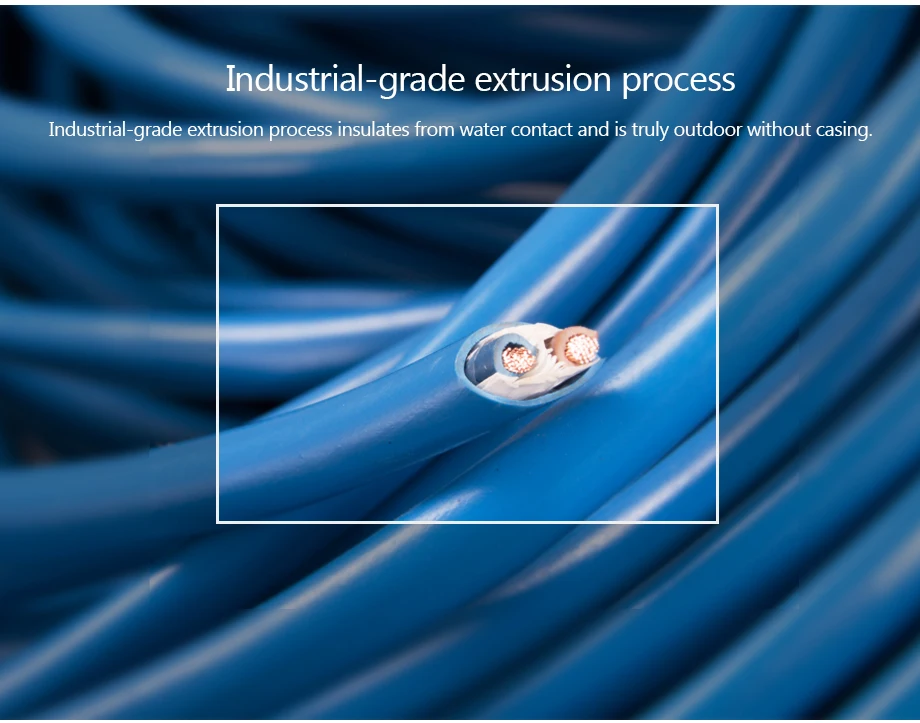 Industrial-grade extrusion process

Industrial-grade extrusion process insulates from water contact and is truly outdoor without casing.